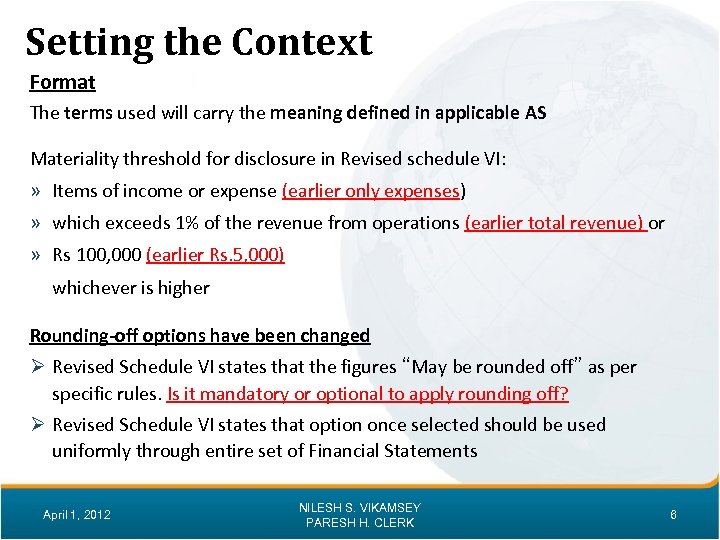 Setting the Context

Format

The terms used will carry the meaning defined in applicable AS

Materiality threshold for disclosure in Revised schedule VI:

» Items of income or expense (earlier only expenses)

» which exceeds 1% of the revenue from operations (earlier total revenue) or

» Rs 100,000 (earlier Rs.5,000)

whichever is higher

Rounding-off options have been changed

➢ Revised Schedule VI states that the figures "May be rounded off" as per specific rules. Is it mandatory or optional to apply rounding off?

➢ Revised Schedule VI states that option once selected should be used uniformly through entire set of Financial Statements

April 1, 2012

NILESH S. VIKAMSEY
PARESH H. CLERK

6